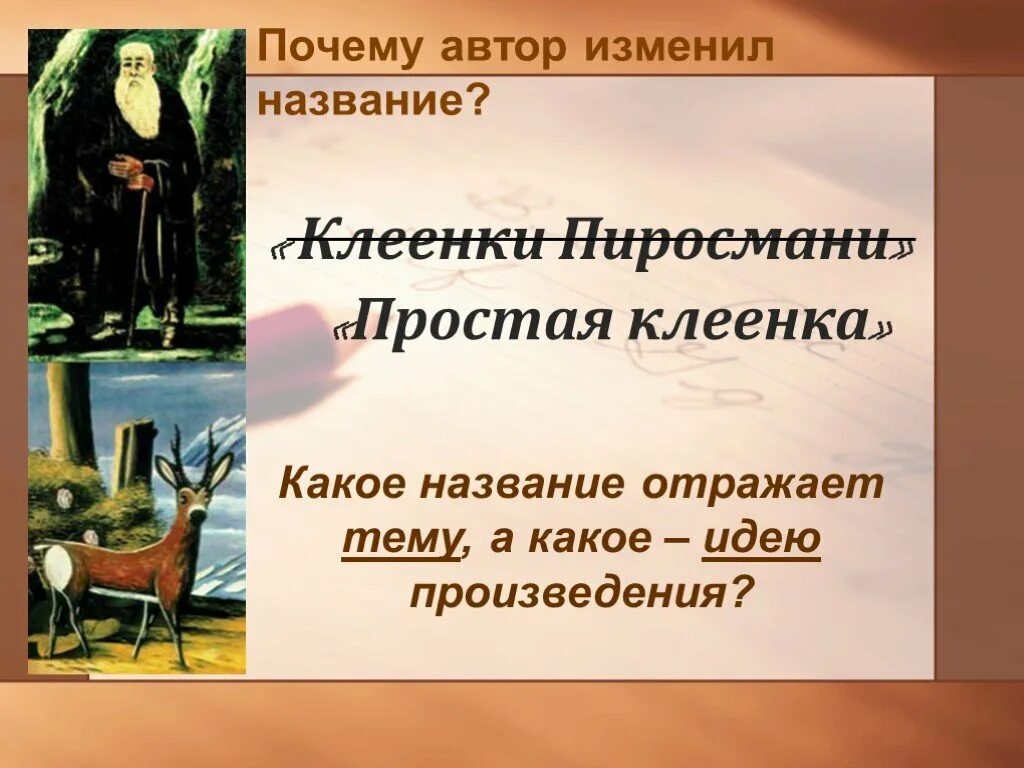 Почему автор изменил название?

«Клеенки Пиросмани»

«Простая клеенка»

Какое название отражает тему, а какое – идею произведения?